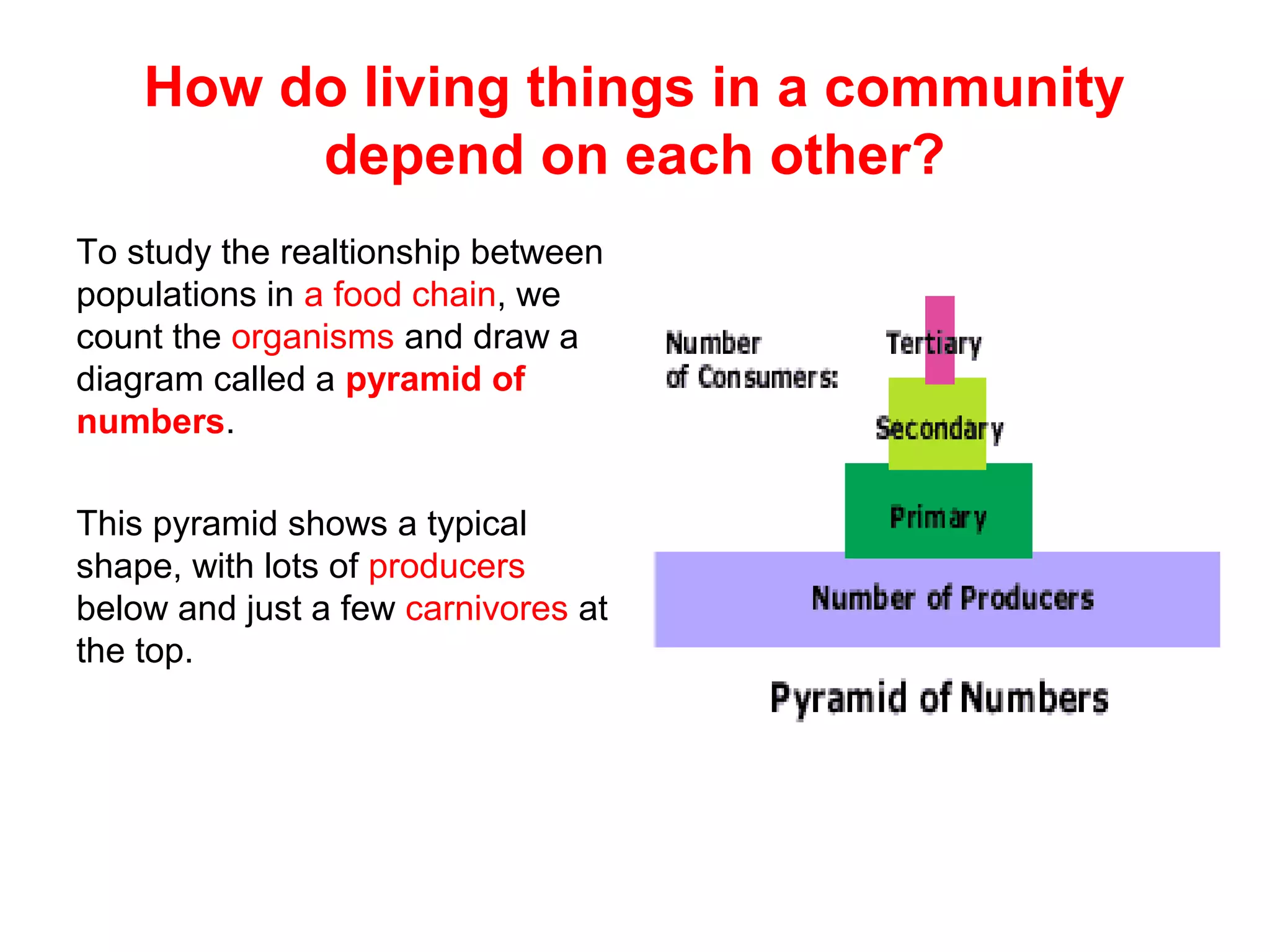 How do living things in a community depend on each other?

To study the realtionship between populations in a food chain, we count the organisms and draw a diagram called a pyramid of numbers.

This pyramid shows a typical shape, with lots of producers below and just a few carnivores at the top.

Number of Consumers:

Tertiary

Secondary

Primary

Number of Producers

Pyramid of Numbers